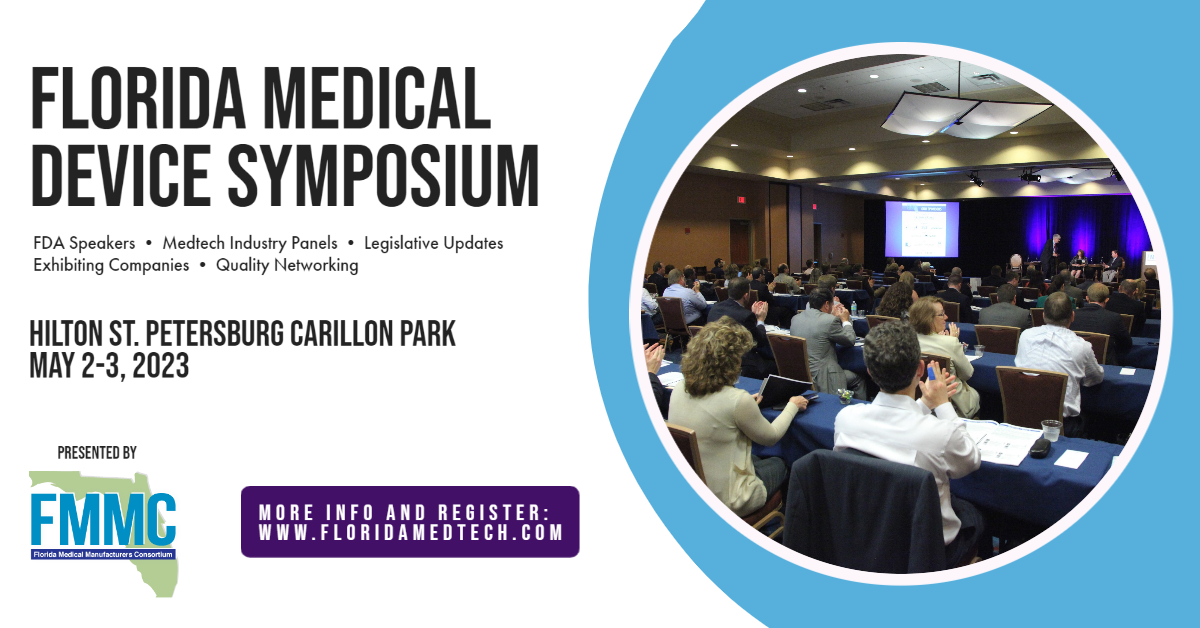 FLORIDA MEDICAL DEVICE SYMPOSIUM

FDA Speakers • Medtech Industry Panels • Legislative Updates
Exhibiting Companies • Quality Networking

HILTON ST. PETERSBURG CARILLON PARK
MAY 2-3, 2023

PRESENTED BY

FMMC
Florida Medical Manufacturers Consortium

MORE INFO AND REGISTER:
WWW.FLORIDAMEDTECH.COM